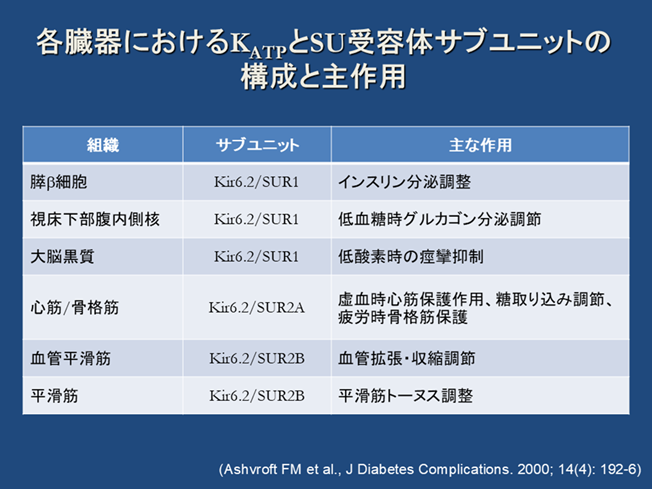 各臓器における$K_{ATP}$とSU受容体サブユニットの構成と主作用

| 組織 | サブユニット | 主な作用 |
|---|---|---|
| 膵β細胞 | Kir6.2/SUR1 | インスリン分泌調整 |
| 視床下部腹内側核 | Kir6.2/SUR1 | 低血糖時グルカゴン分泌調節 |
| 大脳黒質 | Kir6.2/SUR1 | 低酸素時の痙攣抑制 |
| 心筋/骨格筋 | Kir6.2/SUR2A | 虚血時心筋保護作用、糖取り込み調節、疲労時骨格筋保護 |
| 血管平滑筋 | Kir6.2/SUR2B | 血管拡張・収縮調節 |
| 平滑筋 | Kir6.2/SUR2B | 平滑筋トーヌス調整 |

(Ashvroft FM et al., J Diabetes Complications. 2000; 14(4): 192-6)